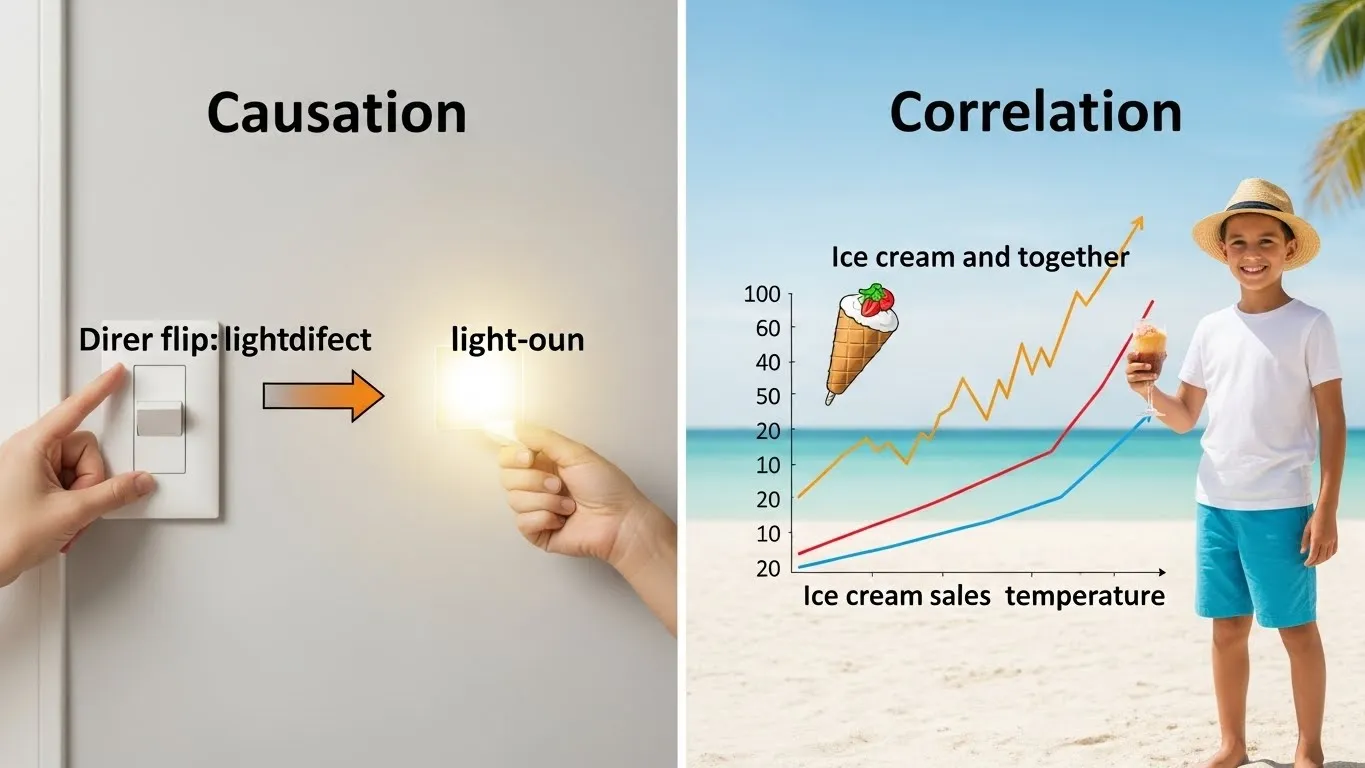 Causation

Direr flip: lightdifect

light-oun

Correlation

Ice cream and together

100
60
40
50
20
10
20
10
20

Ice cream sales temperature